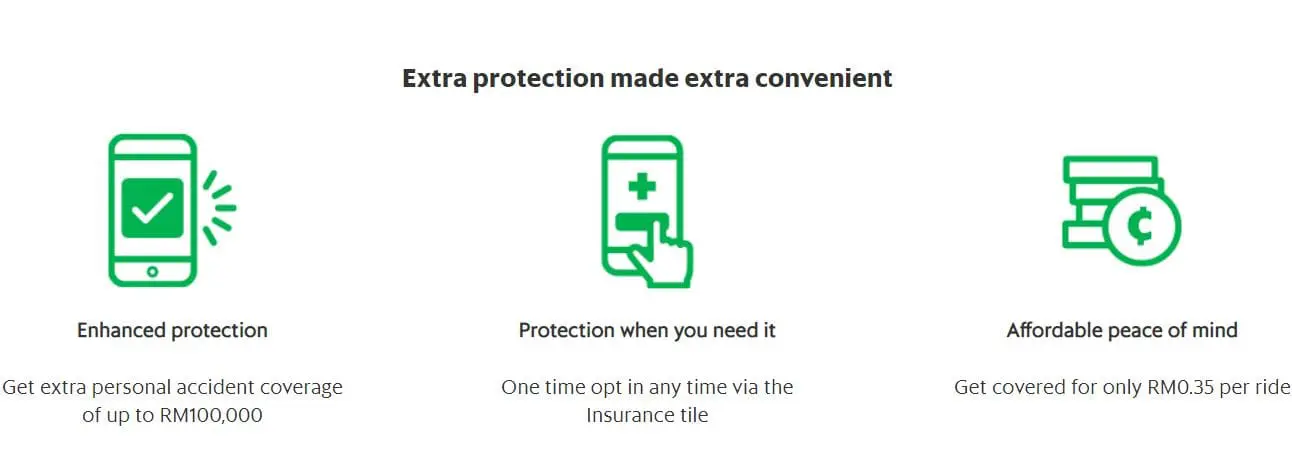 Extra protection made extra convenient

Enhanced protection

Get extra personal accident coverage of up to RM100,000

Protection when you need it

One time opt in any time via the Insurance tile

Affordable peace of mind

Get covered for only RM0.35 per ride